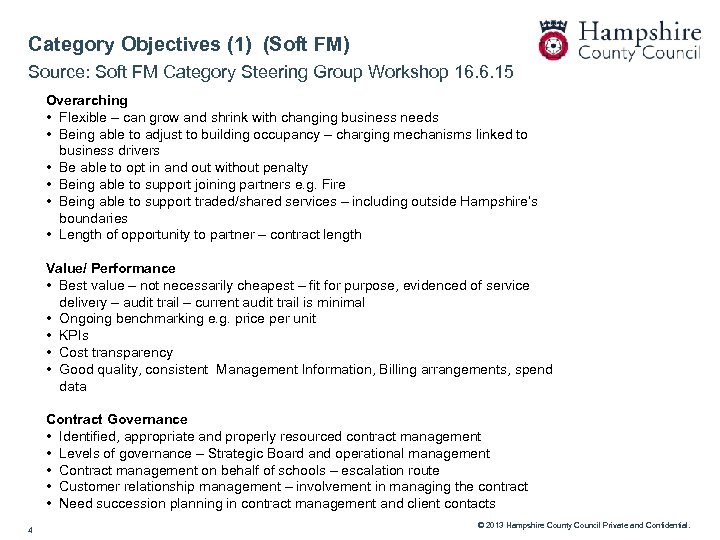 Category Objectives (1) (Soft FM)
Source: Soft FM Category Steering Group Workshop 16.6.15

Hampshire County Council

Overarching
• Flexible – can grow and shrink with changing business needs
• Being able to adjust to building occupancy – charging mechanisms linked to business drivers
• Be able to opt in and out without penalty
• Being able to support joining partners e.g. Fire
• Being able to support traded/shared services – including outside Hampshire's boundaries
• Length of opportunity to partner – contract length

Value/ Performance
• Best value – not necessarily cheapest – fit for purpose, evidenced of service delivery – audit trail – current audit trail is minimal
• Ongoing benchmarking e.g. price per unit
• KPIs
• Cost transparency
• Good quality, consistent Management Information, Billing arrangements, spend data

Contract Governance
• Identified, appropriate and properly resourced contract management
• Levels of governance – Strategic Board and operational management
• Contract management on behalf of schools – escalation route
• Customer relationship management – involvement in managing the contract
• Need succession planning in contract management and client contacts

4

© 2013 Hampshire County Council Private and Confidential.